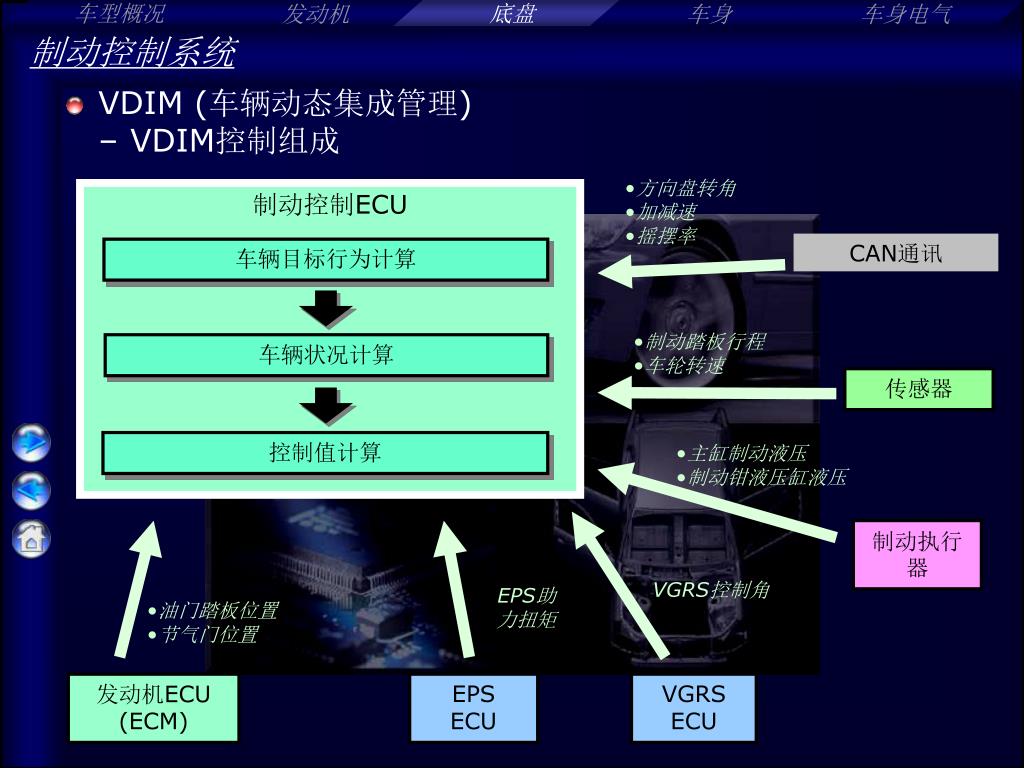 车型概况　发动机　底盘　车身　车身电气

制动控制系统

VDIM (车辆动态集成管理)
– VDIM控制组成

制动控制ECU

车辆目标行为计算

车辆状况计算

控制值计算

•方向盘转角
•加减速
•摇摆率

CAN通讯

•制动踏板行程
•车轮转速

传感器

•主缸制动液压
•制动钳液压缸液压

制动执行器

VGRS控制角

EPS助力扭矩

•油门踏板位置
•节气门位置

发动机ECU (ECM)

EPS ECU

VGRS ECU